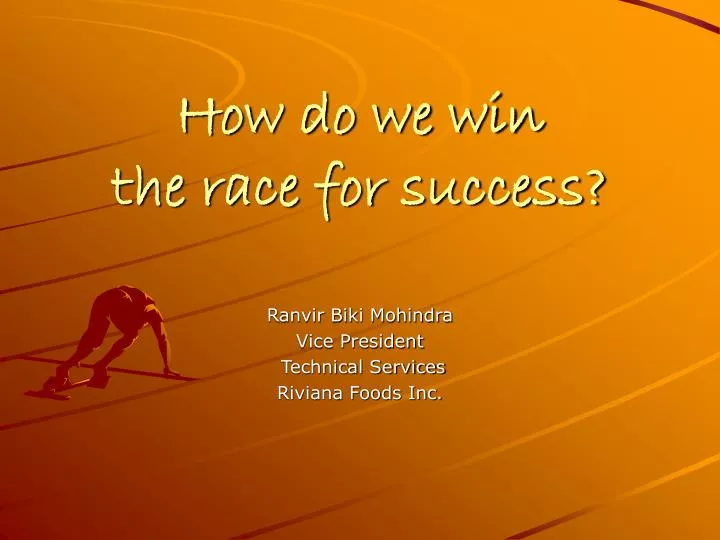 How do we win
the race for success?

Ranvir Biki Mohindra
Vice President
Technical Services
Riviana Foods Inc.